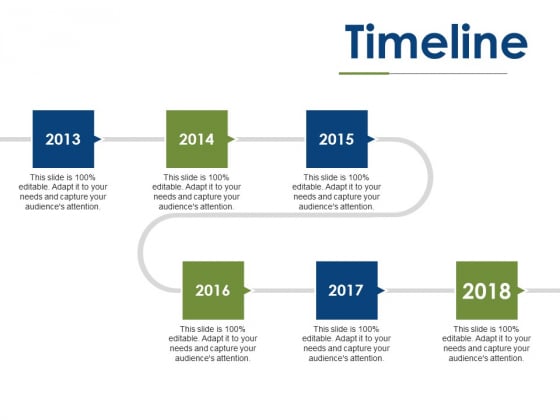 Timeline

2013

This slide is 100% editable. Adapt it to your needs and capture your audience's attention.

2014

This slide is 100% editable. Adapt it to your needs and capture your audience's attention.

2015

This slide is 100% editable. Adapt it to your needs and capture your audience's attention.

2016

This slide is 100% editable. Adapt it to your needs and capture your audience's attention.

2017

This slide is 100% editable. Adapt it to your needs and capture your audience's attention.

2018

This slide is 100% editable. Adapt it to your needs and capture your audience's attention.